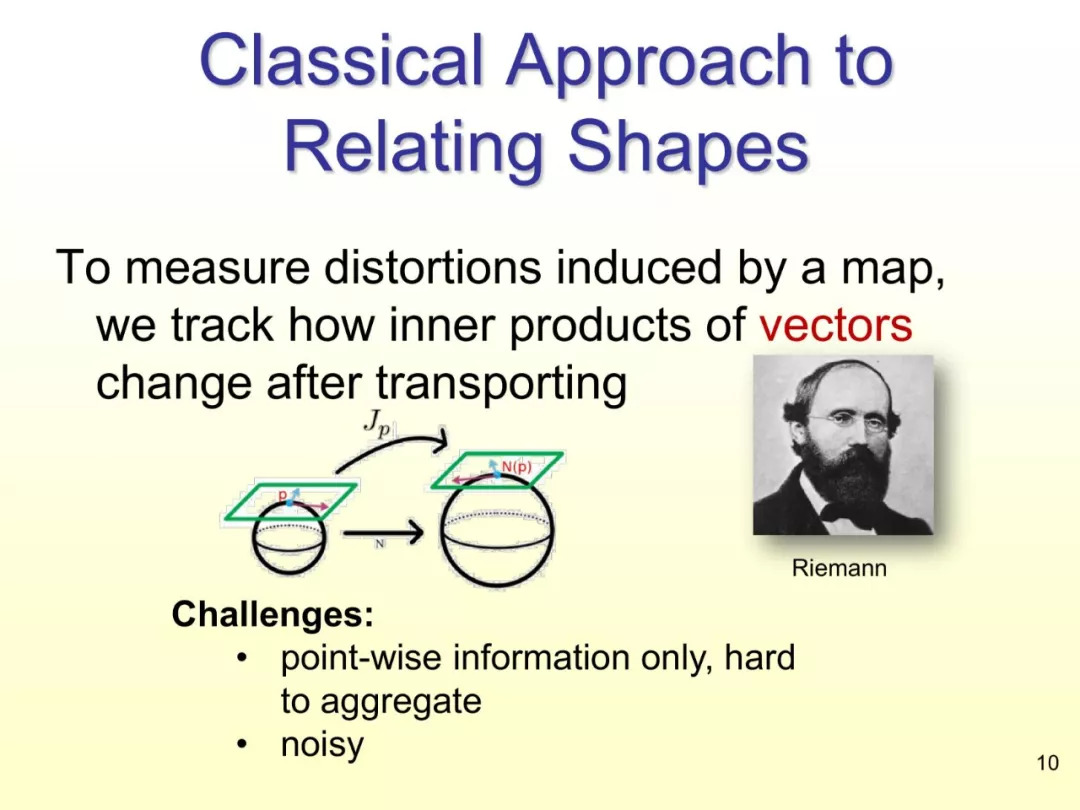 Classical Approach to Relating Shapes

To measure distortions induced by a map, we track how inner products of vectors change after transporting

$J_p$

p

N(p)

N

Riemann

Challenges:
• point-wise information only, hard to aggregate
• noisy

10